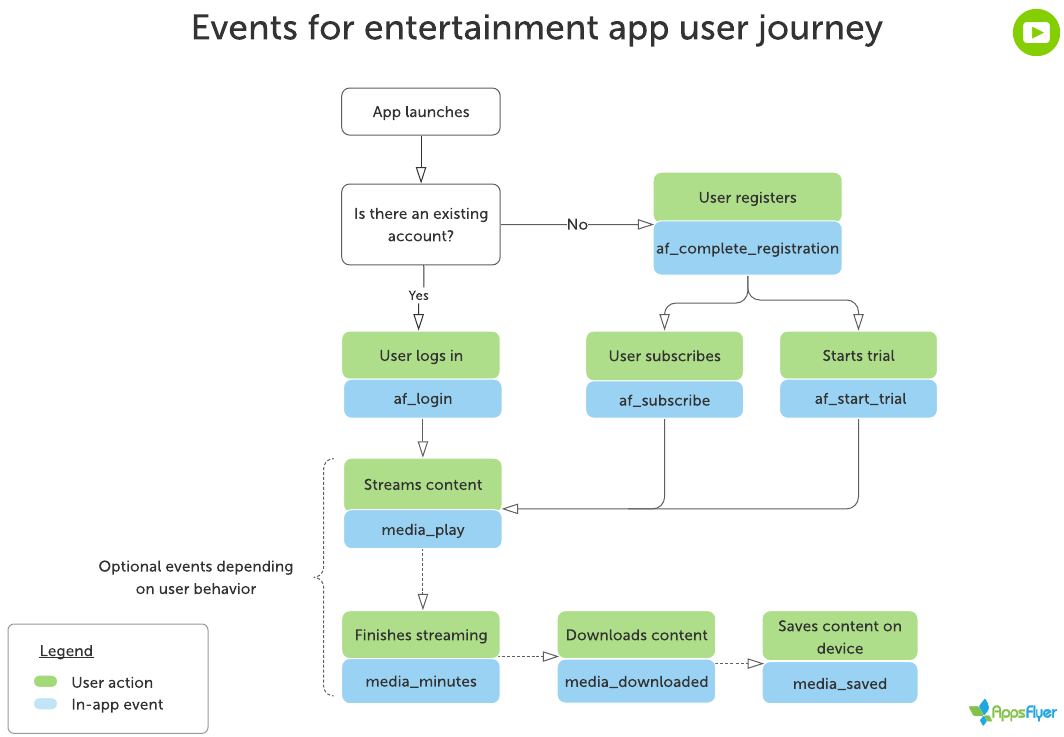 Events for entertainment app user journey

App launches

Is there an existing account?

No

User registers

af_complete_registration

Yes

User logs in

af_login

User subscribes

af_subscribe

Starts trial

af_start_trial

Streams content

media_play

Optional events depending on user behavior

Finishes streaming

media_minutes

Downloads content

media_downloaded

Saves content on device

media_saved

Legend

User action

In-app event

AppsFlyer